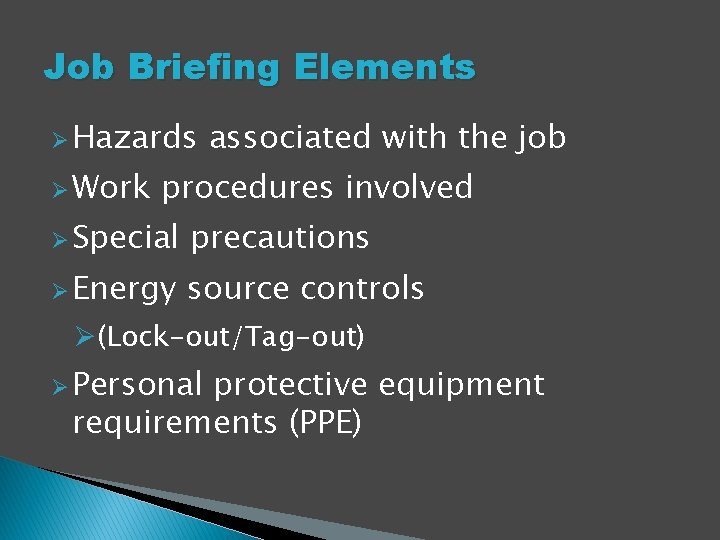 Job Briefing Elements

➢ Hazards associated with the job
➢ Work procedures involved
➢ Special precautions
➢ Energy source controls
  ➢ (Lock-out/Tag-out)
➢ Personal protective equipment requirements (PPE)